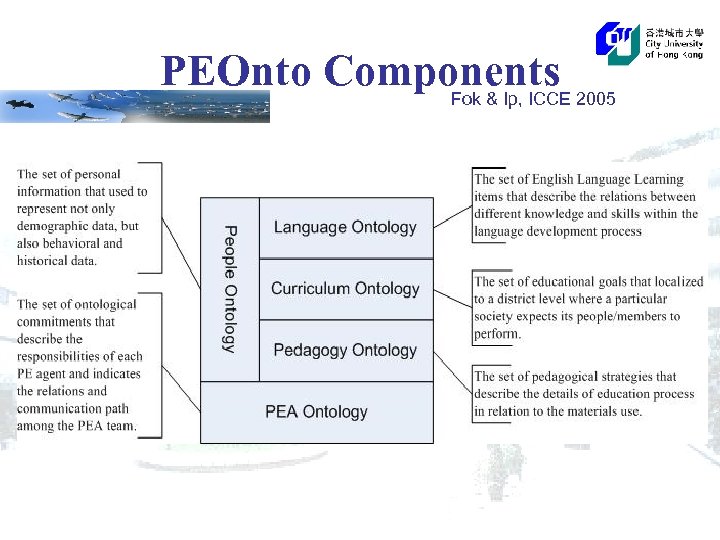 香港城市大學
City University of Hong Kong

PEOnto Components

Fok & Ip, ICCE 2005

The set of personal information that used to represent not only demographic data, but also behavioral and historical data.

The set of ontological commitments that describe the responsibilities of each PE agent and indicates the relations and communication path among the PEA team.

People Ontology

Language Ontology

Curriculum Ontology

Pedagogy Ontology

PEA Ontology

The set of English Language Learning items that describe the relations between different knowledge and skills within the language development process

The set of educational goals that localized to a district level where a particular society expects its people/members to perform.

The set of pedagogical strategies that describe the details of education process in relation to the materials use.